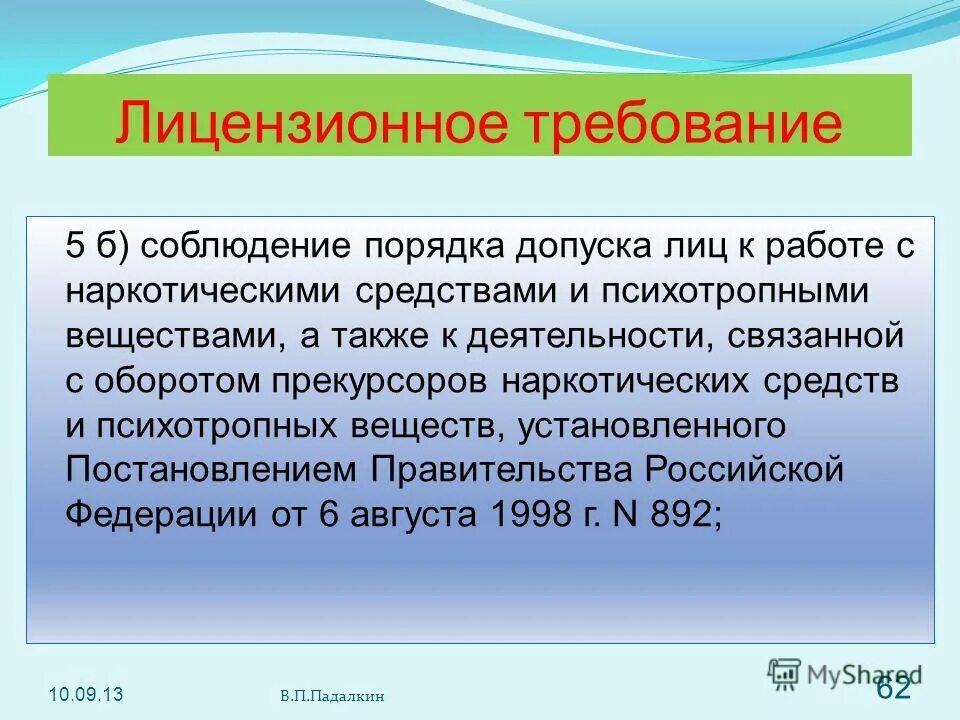 Лицензионное требование

5 б) соблюдение порядка допуска лиц к работе с наркотическими средствами и психотропными веществами, а также к деятельности, связанной с оборотом прекурсоров наркотических средств и психотропных веществ, установленного Постановлением Правительства Российской Федерации от 6 августа 1998 г. N 892;

10.09.13

В.П.Падалкин

MyShared

62